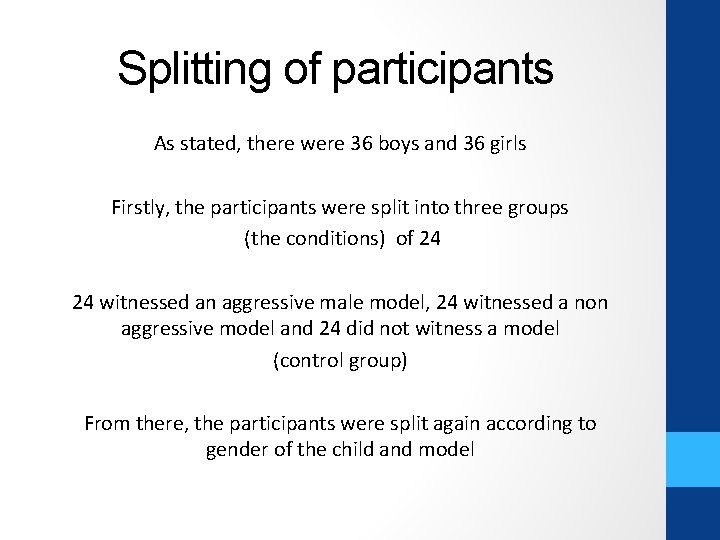 Splitting of participants

As stated, there were 36 boys and 36 girls

Firstly, the participants were split into three groups
(the conditions) of 24

24 witnessed an aggressive male model, 24 witnessed a non aggressive model and 24 did not witness a model
(control group)

From there, the participants were split again according to gender of the child and model